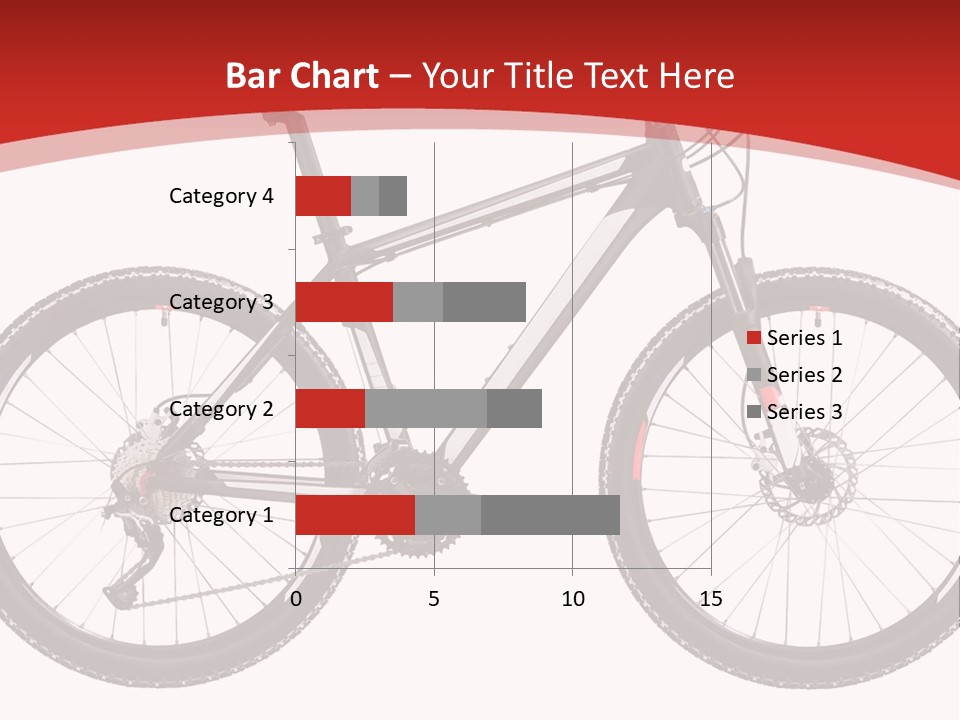 Bar Chart – Your Title Text Here

Category 4
Category 3
Category 2
Category 1

0
5
10
15

Series 1
Series 2
Series 3